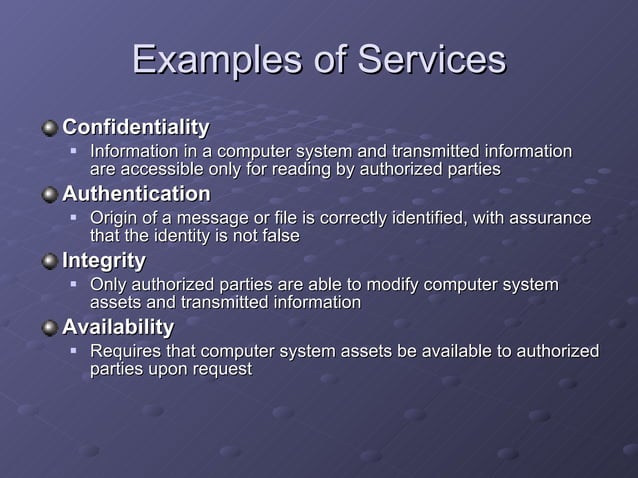 Examples of Services

Confidentiality

Information in a computer system and transmitted information are accessible only for reading by authorized parties

Authentication

Origin of a message or file is correctly identified, with assurance that the identity is not false

Integrity

Only authorized parties are able to modify computer system assets and transmitted information

Availability

Requires that computer system assets be available to authorized parties upon request